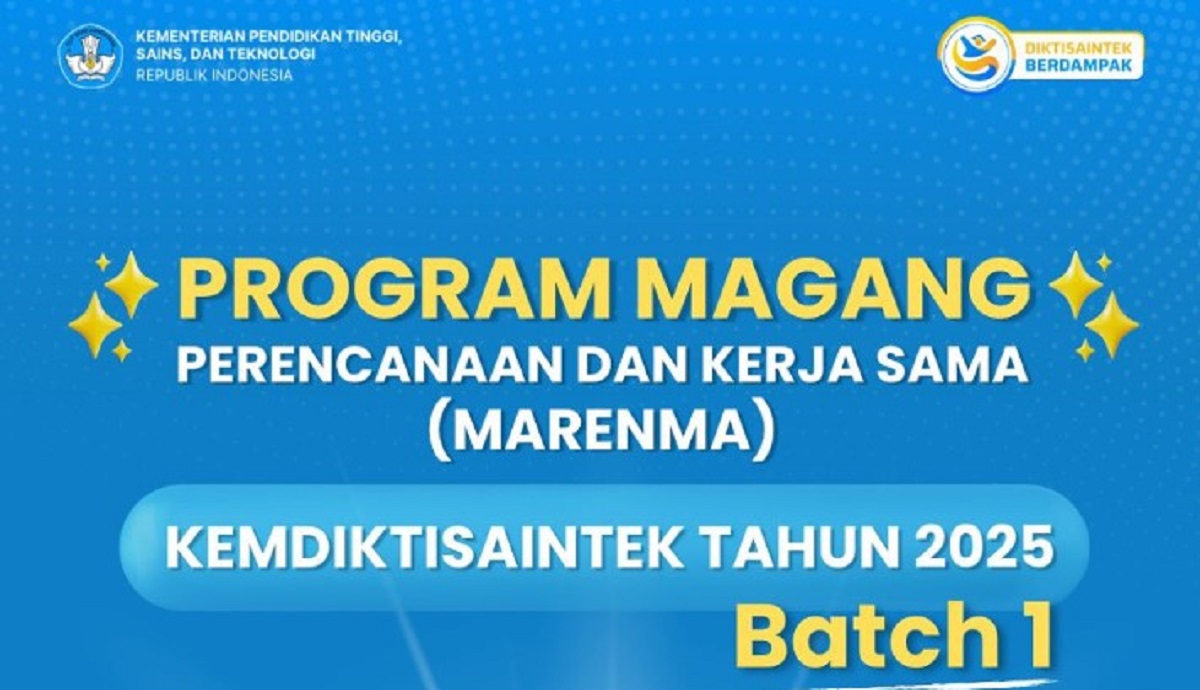 KEMENTERIAN PENDIDIKAN TINGGI, SAINS, DAN TEKNOLOGI
REPUBLIK INDONESIA

DIKTISAINTEK BERDAMPAK

PROGRAM MAGANG
PERENCANAAN DAN KERJA SAMA
(MARENMA)

KEMDIKTISAINTEK TAHUN 2025
Batch 1